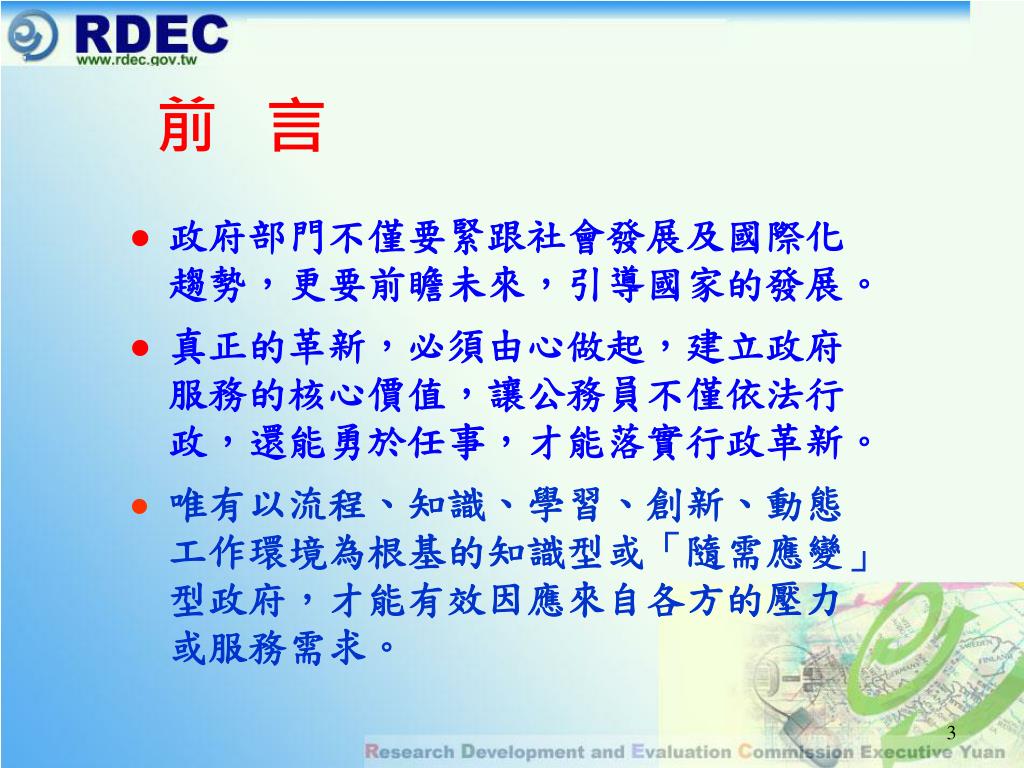 RDEC
www.rdec.gov.tw

前　言

● 政府部門不僅要緊跟社會發展及國際化趨勢，更要前瞻未來，引導國家的發展。

● 真正的革新，必須由心做起，建立政府服務的核心價值，讓公務員不僅依法行政，還能勇於任事，才能落實行政革新。

● 唯有以流程、知識、學習、創新、動態工作環境為根基的知識型或「隨需應變」型政府，才能有效因應來自各方的壓力或服務需求。

3

Research Development and Evaluation Commission Executive Yuan